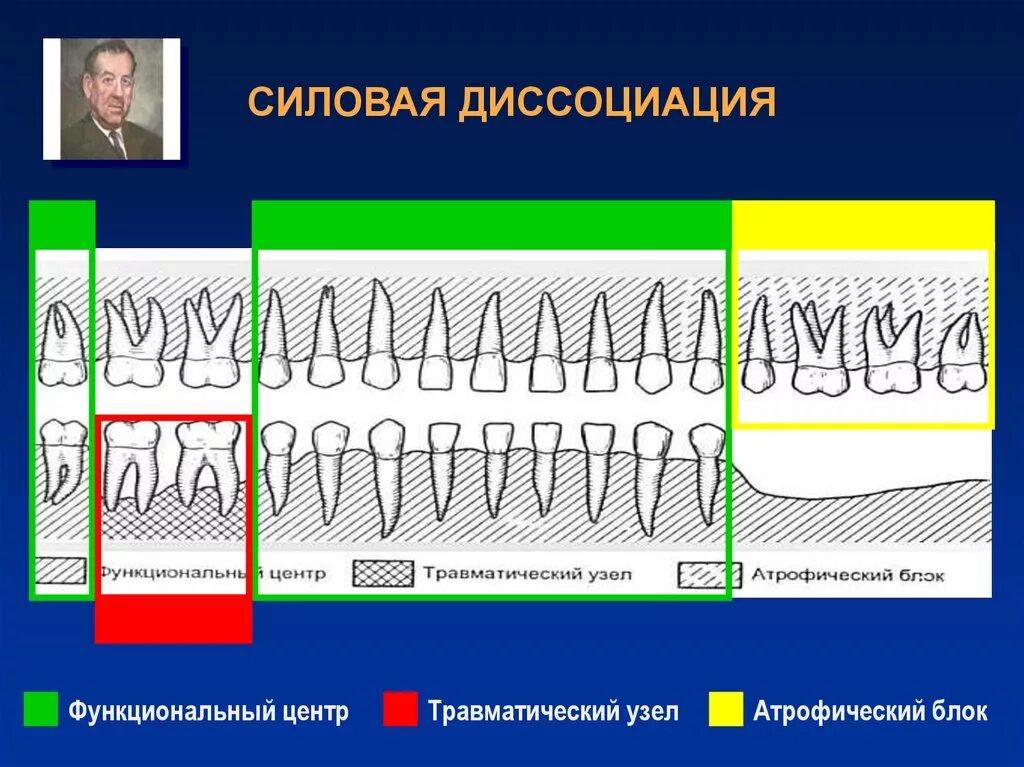 СИЛОВАЯ ДИССОЦИАЦИЯ

Функциональный центр
Травматический узел
Атрофический блок

Функциональный центр
Травматический узел
Атрофический блок